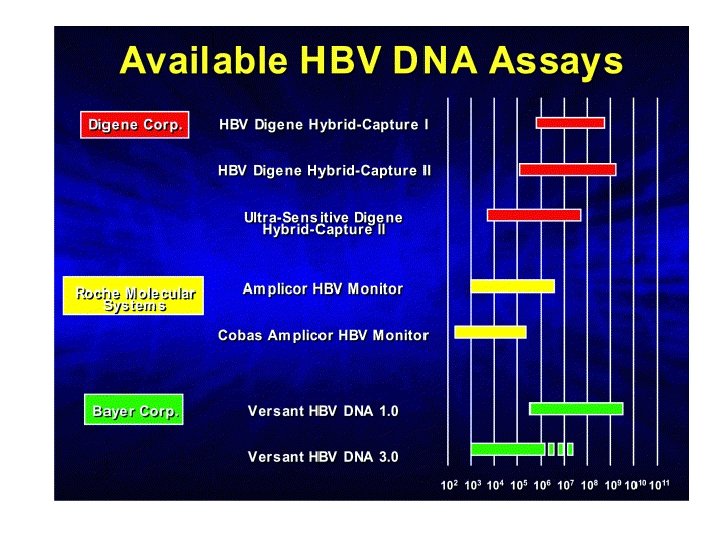 Available HBV DNA Assays

Digene Corp.

HBV Digene Hybrid-Capture I

HBV Digene Hybrid-Capture II

Ultra-Sensitive Digene Hybrid-Capture II

Roche Molecular Systems

Amplicor HBV Monitor

Cobas Amplicor HBV Monitor

Bayer Corp.

Versant HBV DNA 1.0

Versant HBV DNA 3.0

$10^2$ $10^3$ $10^4$ $10^5$ $10^6$ $10^7$ $10^8$ $10^9$ $10^{10}$ $10^{11}$